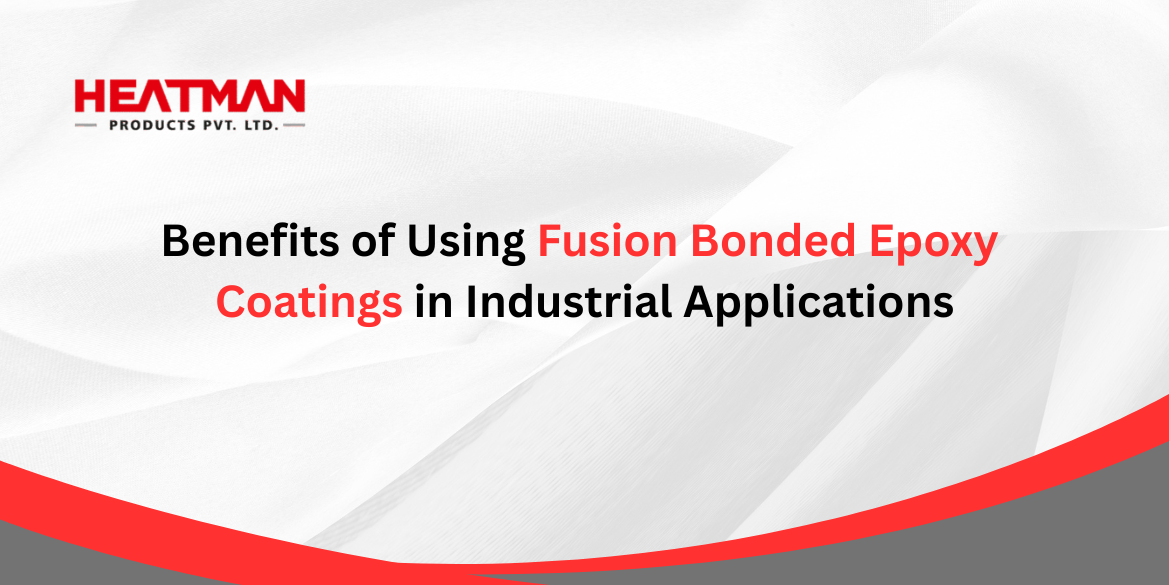 HEATMAN
PRODUCTS PVT. LTD.

Benefits of Using Fusion Bonded Epoxy Coatings in Industrial Applications